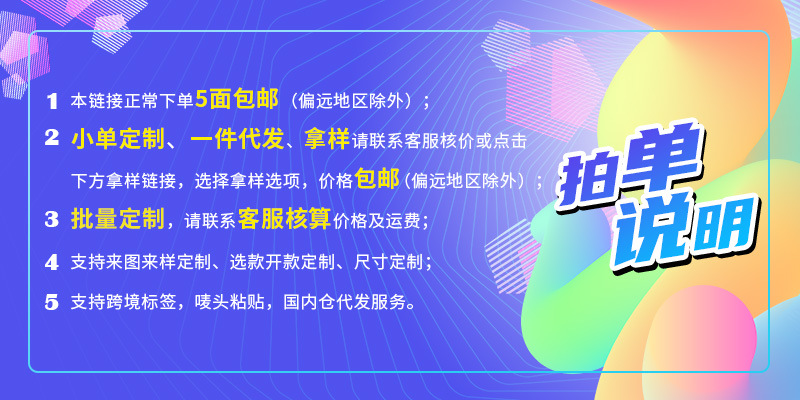 1 本链接正常下单5面包邮（偏远地区除外）；

2 小单定制、一件代发、拿样请联系客服核价或点击下方拿样链接，选择拿样选项，价格包邮（偏远地区除外）；

3 批量定制，请联系客服核算价格及运费；

4 支持来图来样定制、选款开款定制、尺寸定制；

5 支持跨境标签，唛头粘贴，国内仓代发服务。

拍单说明